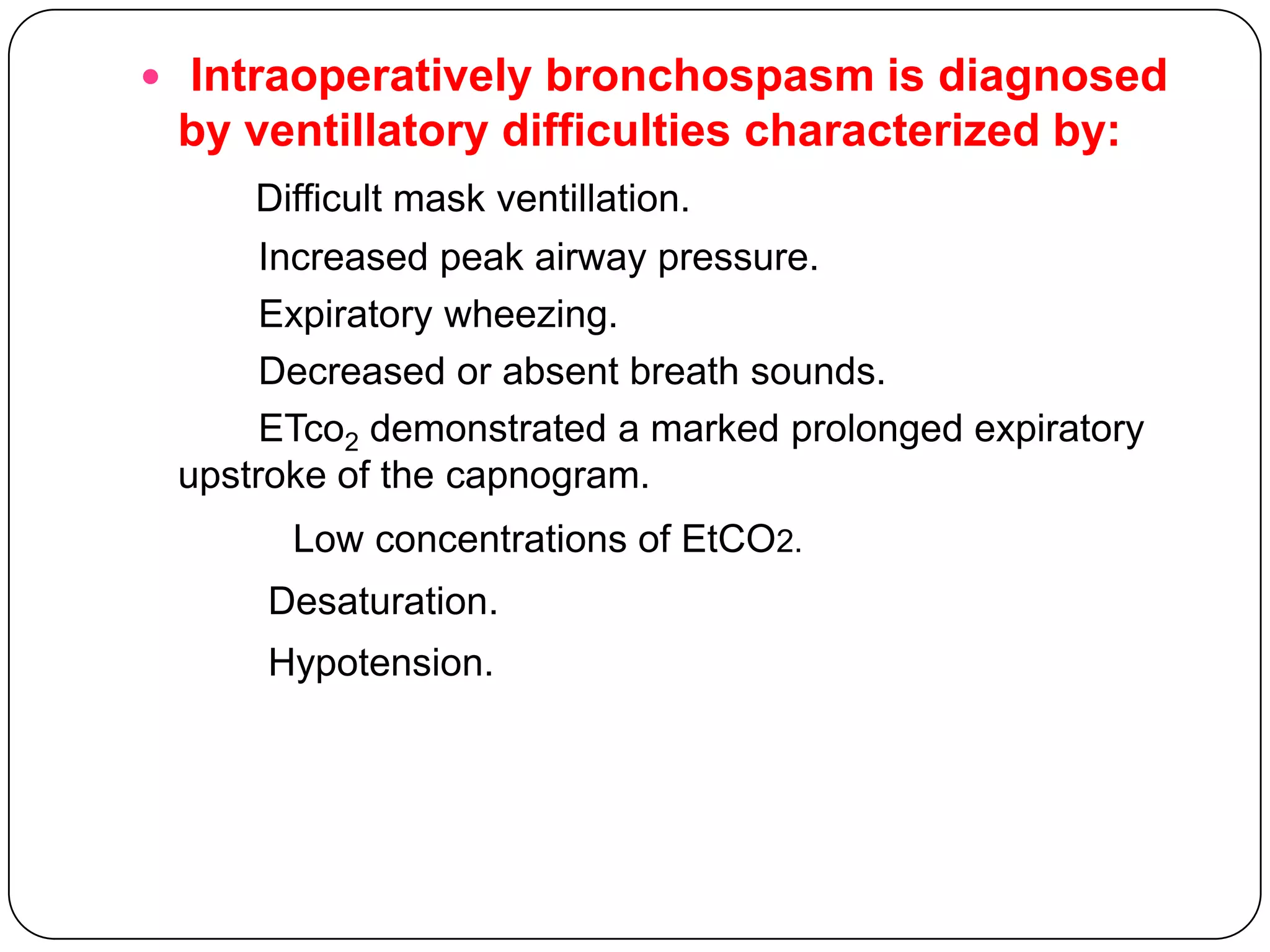 • Intraoperatively bronchospasm is diagnosed by ventillatory difficulties characterized by:

Difficult mask ventillation.

Increased peak airway pressure.

Expiratory wheezing.

Decreased or absent breath sounds.

$ETco_2$ demonstrated a marked prolonged expiratory upstroke of the capnogram.

Low concentrations of EtCO2.

Desaturation.

Hypotension.